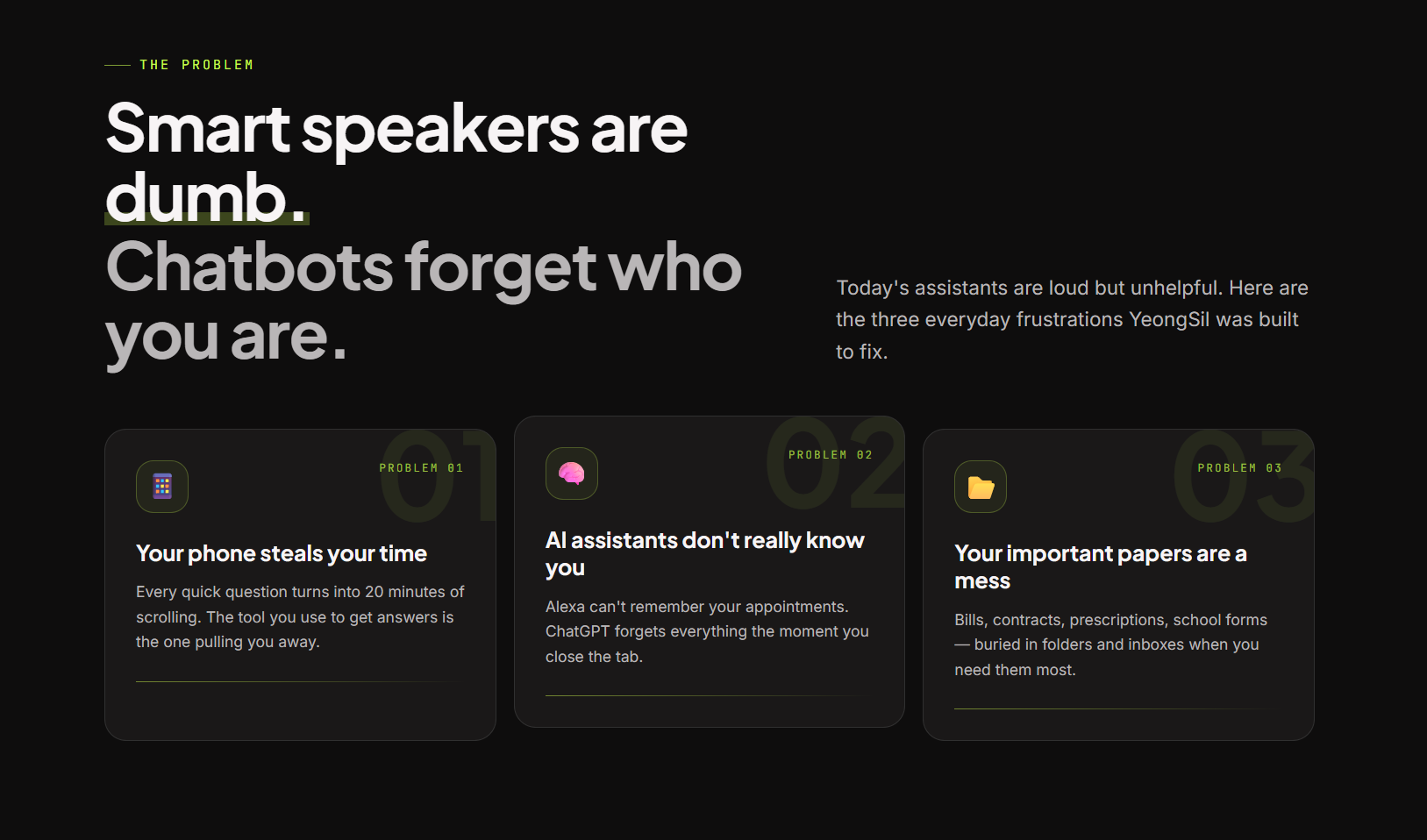 THE PROBLEM

Smart speakers are dumb.
Chatbots forget who you are.

Today's assistants are loud but unhelpful. Here are the three everyday frustrations YeongSil was built to fix.

01

PROBLEM 01

Your phone steals your time

Every quick question turns into 20 minutes of scrolling. The tool you use to get answers is the one pulling you away.

02

PROBLEM 02

AI assistants don't really know you

Alexa can't remember your appointments. ChatGPT forgets everything the moment you close the tab.

03

PROBLEM 03

Your important papers are a mess

Bills, contracts, prescriptions, school forms — buried in folders and inboxes when you need them most.